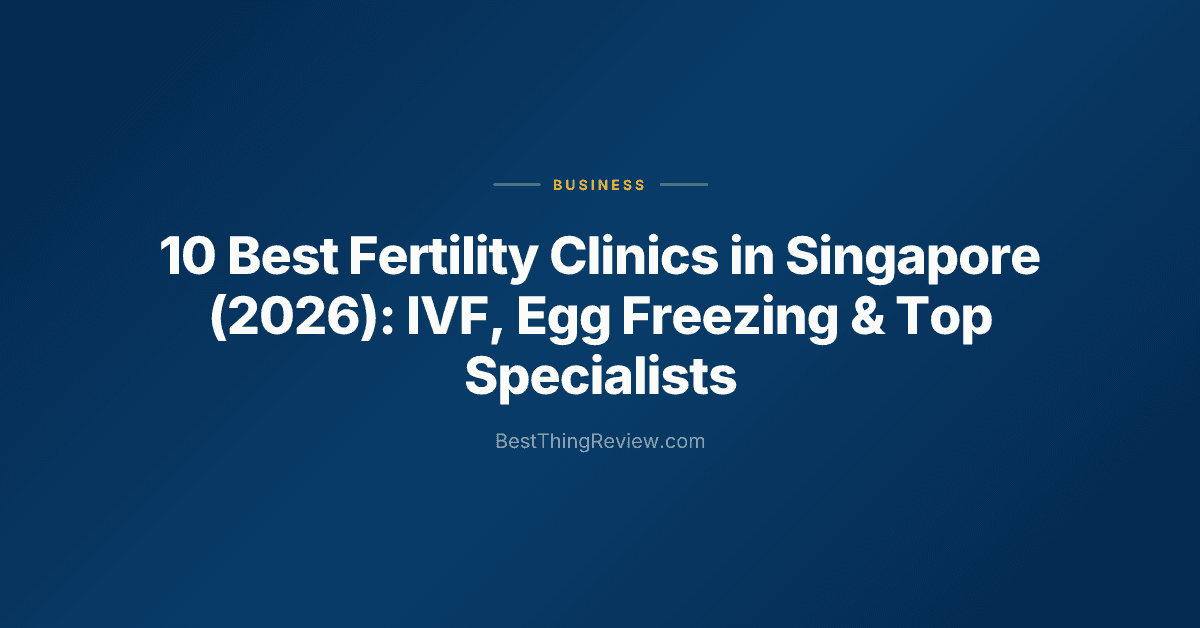 BUSINESS

10 Best Fertility Clinics in Singapore (2026): IVF, Egg Freezing & Top Specialists

BestThingReview.com